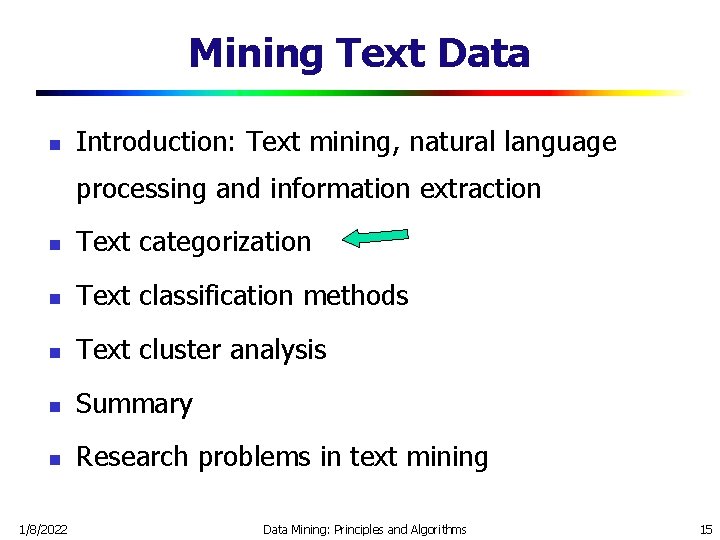 Mining Text Data

- Introduction: Text mining, natural language processing and information extraction
- Text categorization
- Text classification methods
- Text cluster analysis
- Summary
- Research problems in text mining

1/8/2022

Data Mining: Principles and Algorithms

15